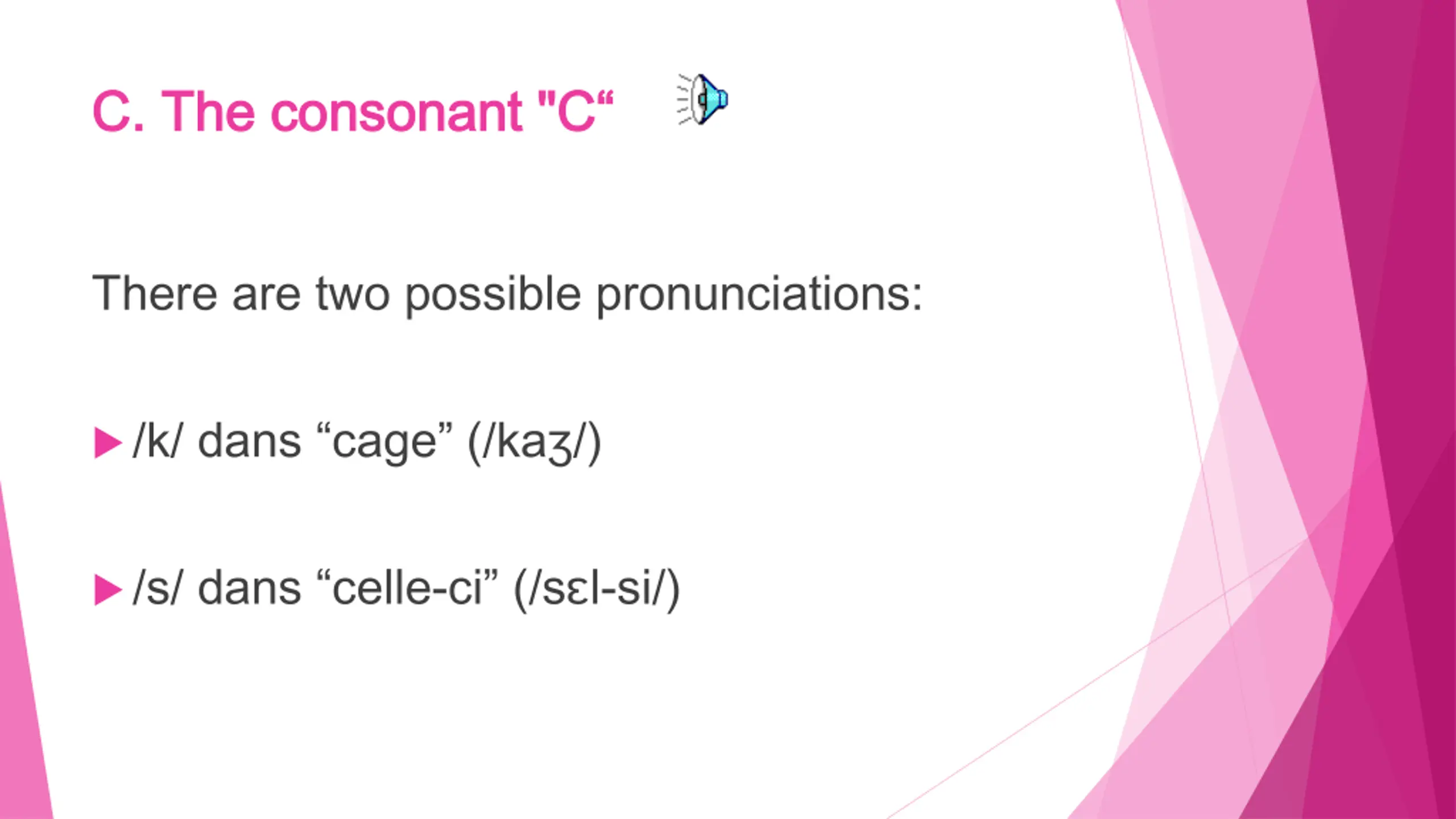 C. The consonant "C“

There are two possible pronunciations:

/k/ dans “cage” (/kaʒ/)

/s/ dans “celle-ci” (/sɛl-si/)